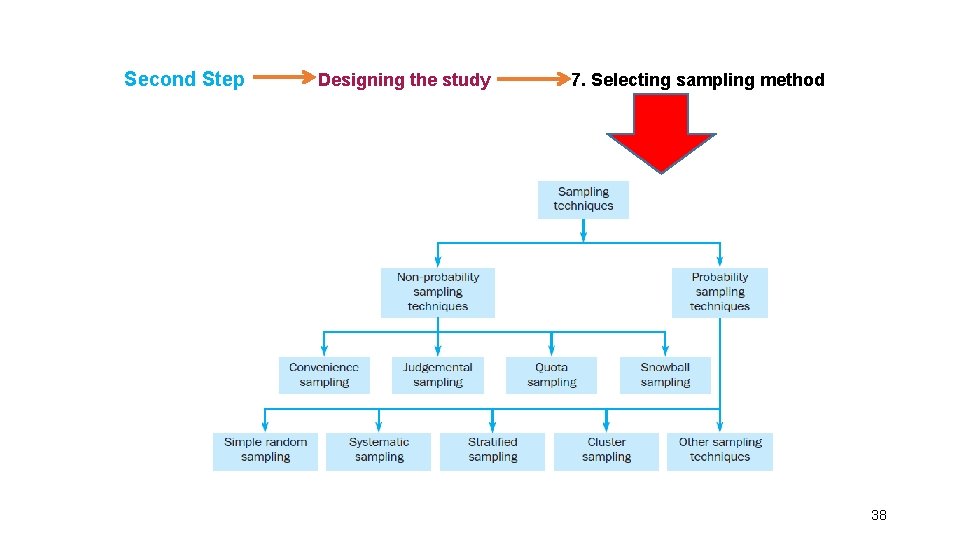 Second Step Designing the study 7. Selecting sampling method

Sampling techniques

Non-probability sampling techniques

Probability sampling techniques

Convenience sampling

Judgemental sampling

Quota sampling

Snowball sampling

Simple random sampling

Systematic sampling

Stratified sampling

Cluster sampling

Other sampling techniques

38